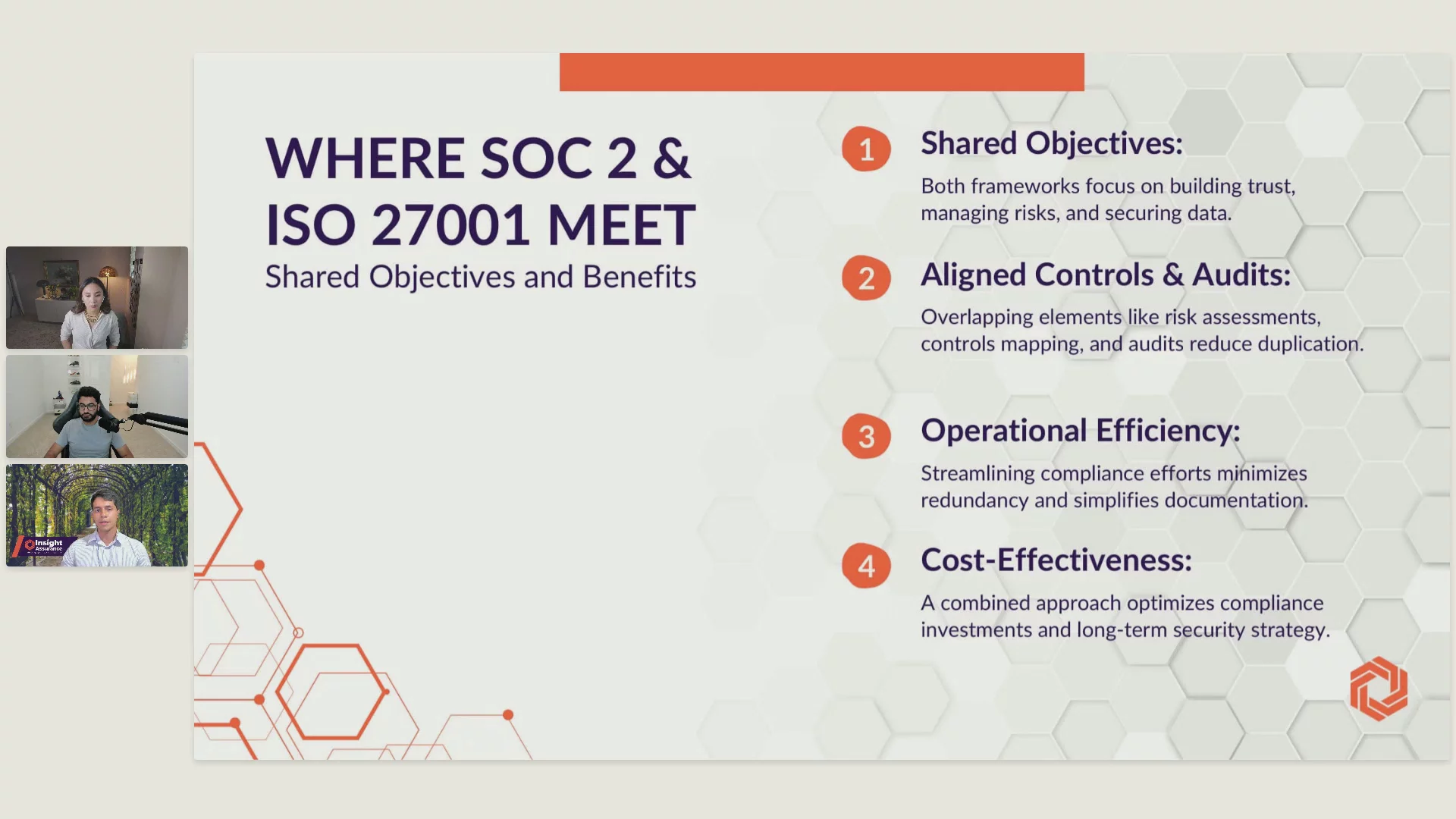 Insight Assurance

WHERE SOC 2 & ISO 27001 MEET

Shared Objectives and Benefits

1 Shared Objectives:

Both frameworks focus on building trust, managing risks, and securing data.

2 Aligned Controls & Audits:

Overlapping elements like risk assessments, controls mapping, and audits reduce duplication.

3 Operational Efficiency:

Streamlining compliance efforts minimizes redundancy and simplifies documentation.

4 Cost-Effectiveness:

A combined approach optimizes compliance investments and long-term security strategy.